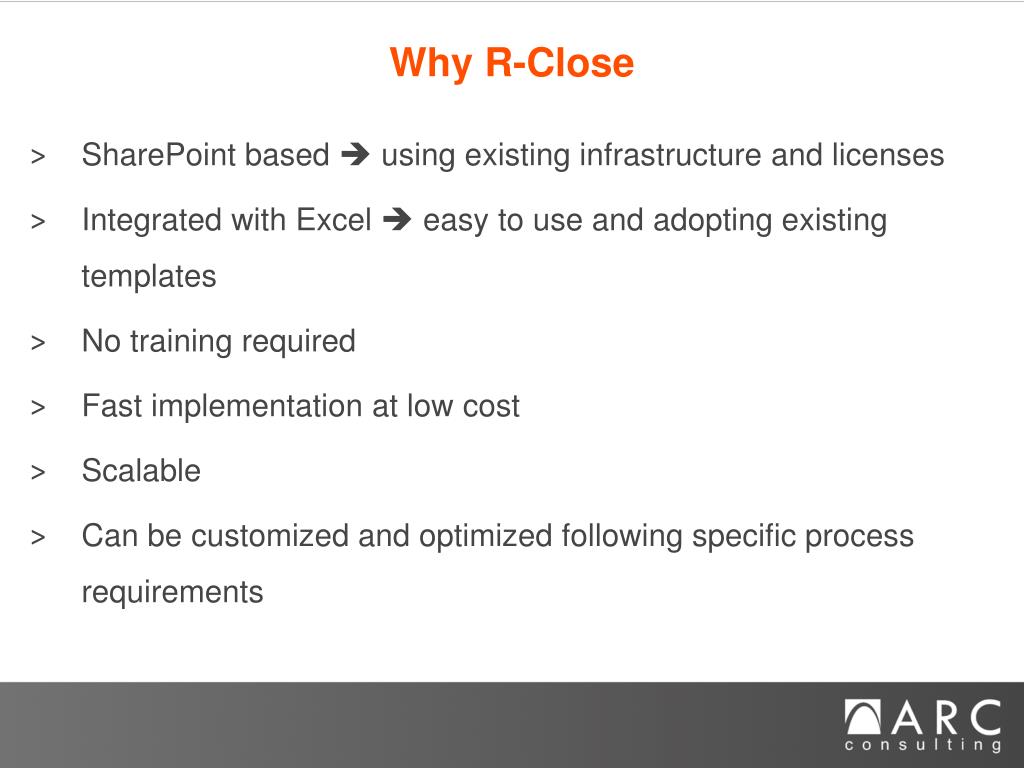 Why R-Close

> SharePoint based ➔ using existing infrastructure and licenses

> Integrated with Excel ➔ easy to use and adopting existing templates

> No training required

> Fast implementation at low cost

> Scalable

> Can be customized and optimized following specific process requirements

ARC
consulting